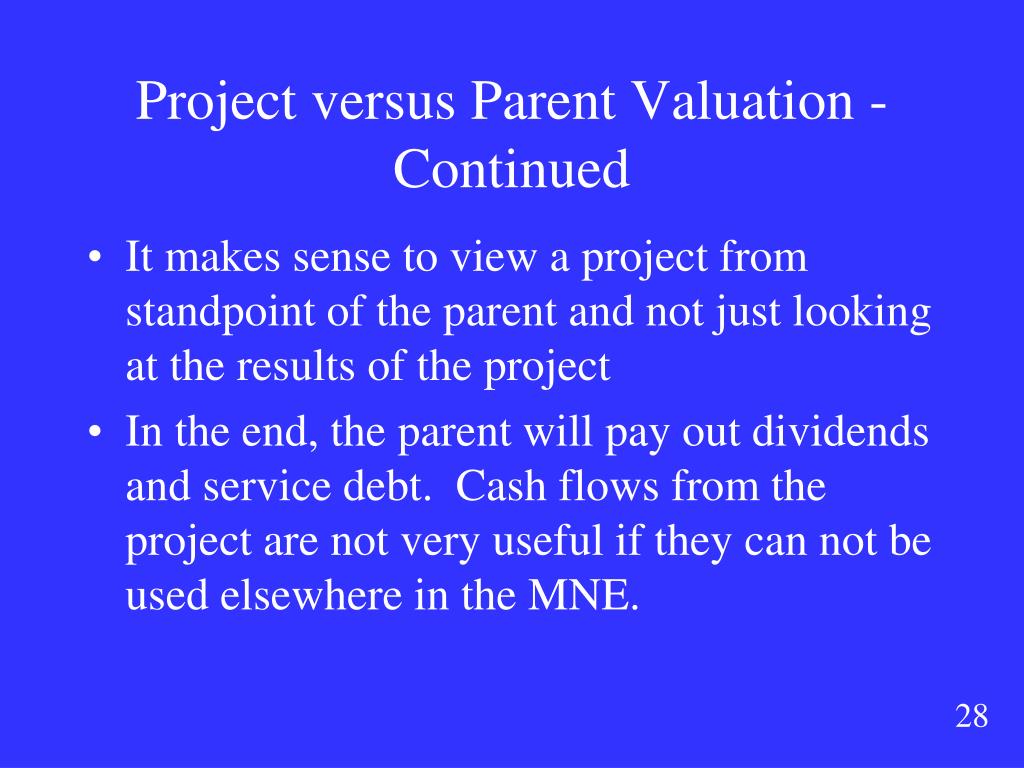 Project versus Parent Valuation - Continued

• It makes sense to view a project from standpoint of the parent and not just looking at the results of the project

• In the end, the parent will pay out dividends and service debt. Cash flows from the project are not very useful if they can not be used elsewhere in the MNE.

28